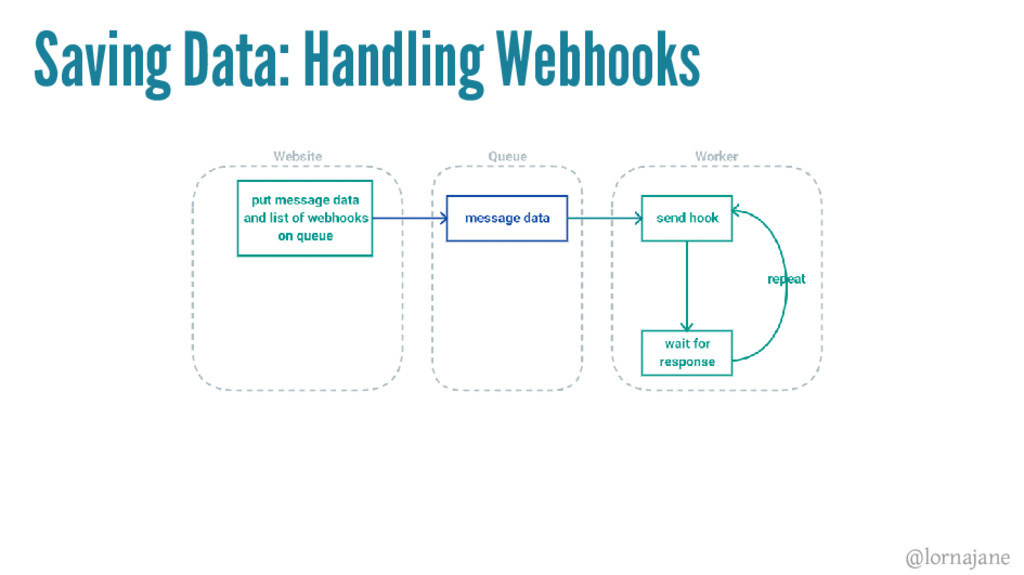 Saving Data: Handling Webhooks

Website

put message data and list of webhooks on queue

Queue

message data

Worker

send hook

repeat

wait for response

@lornajane